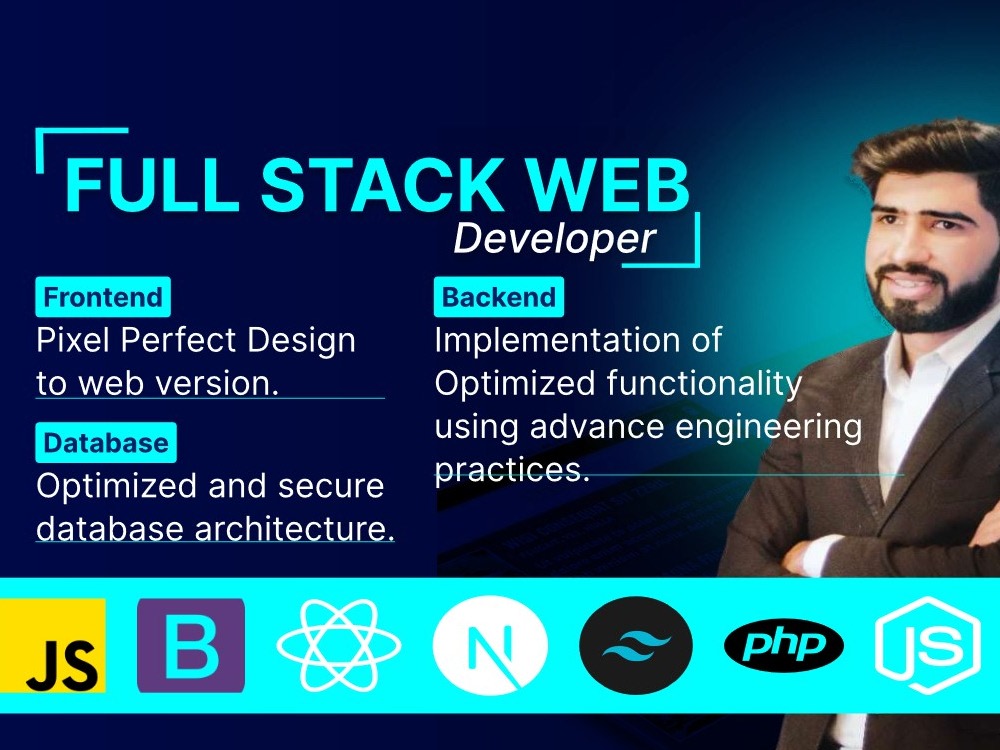 FULL STACK WEB
Developer

Frontend
Pixel Perfect Design to web version.

Database
Optimized and secure database architecture.

Backend
Implementation of Optimized functionality using advance engineering practices.

JS

B

N

php

JS